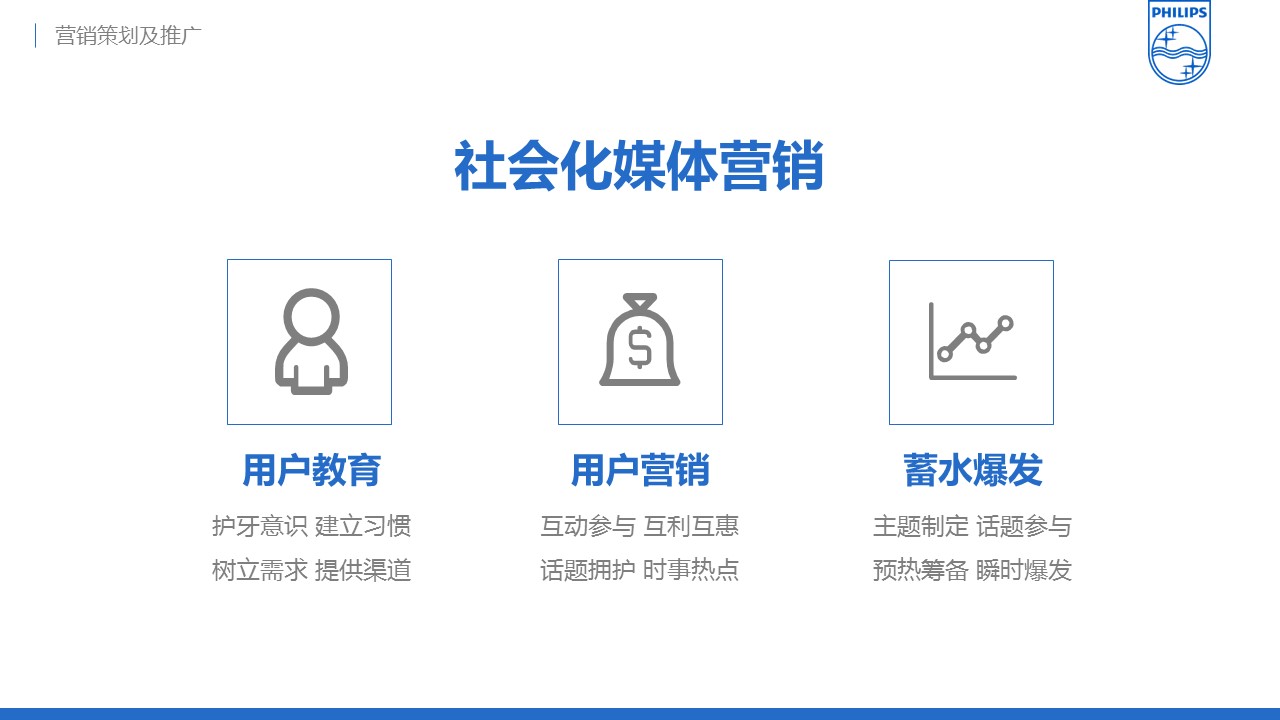 营销策划及推广

PHILIPS

社会化媒体营销

$

用户教育
护牙意识 建立习惯
树立需求 提供渠道

用户营销
互动参与 互利互惠
话题拥护 时事热点

蓄水爆发
主题制定 话题参与
预热筹备 瞬时爆发